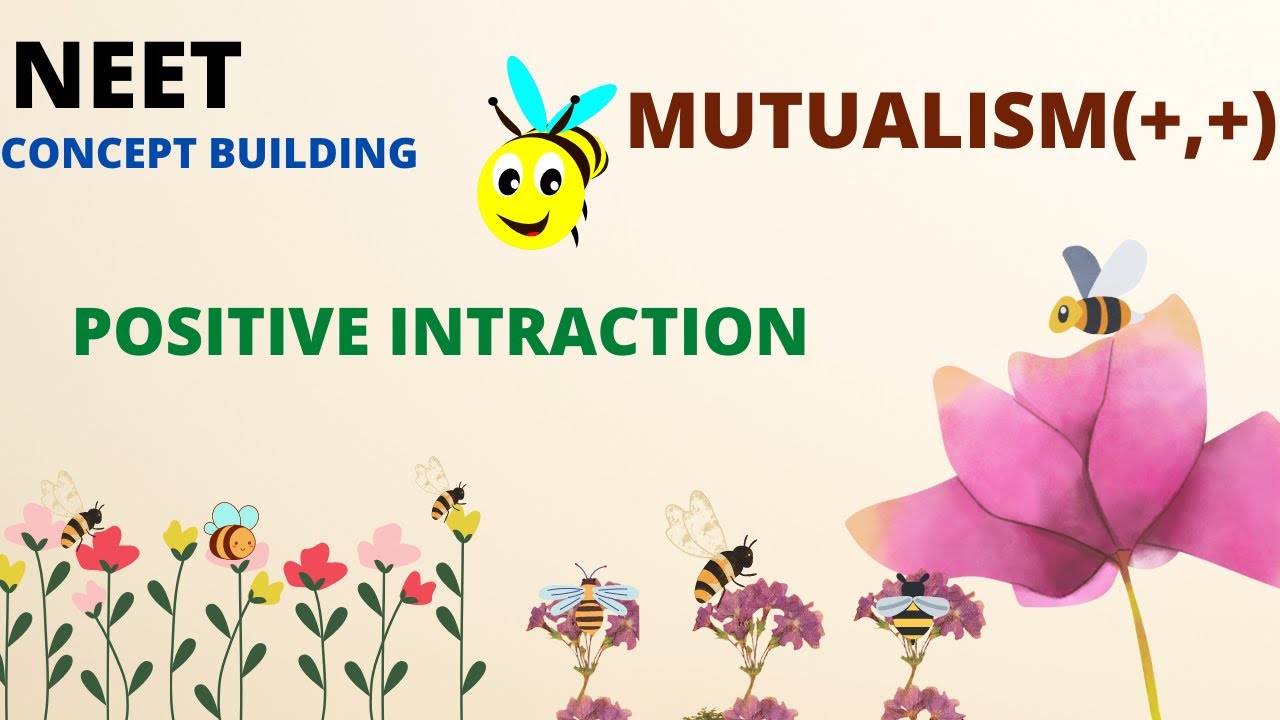 NEET
CONCEPT BUILDING

MUTUALISM(+,+)

POSITIVE INTRACTION